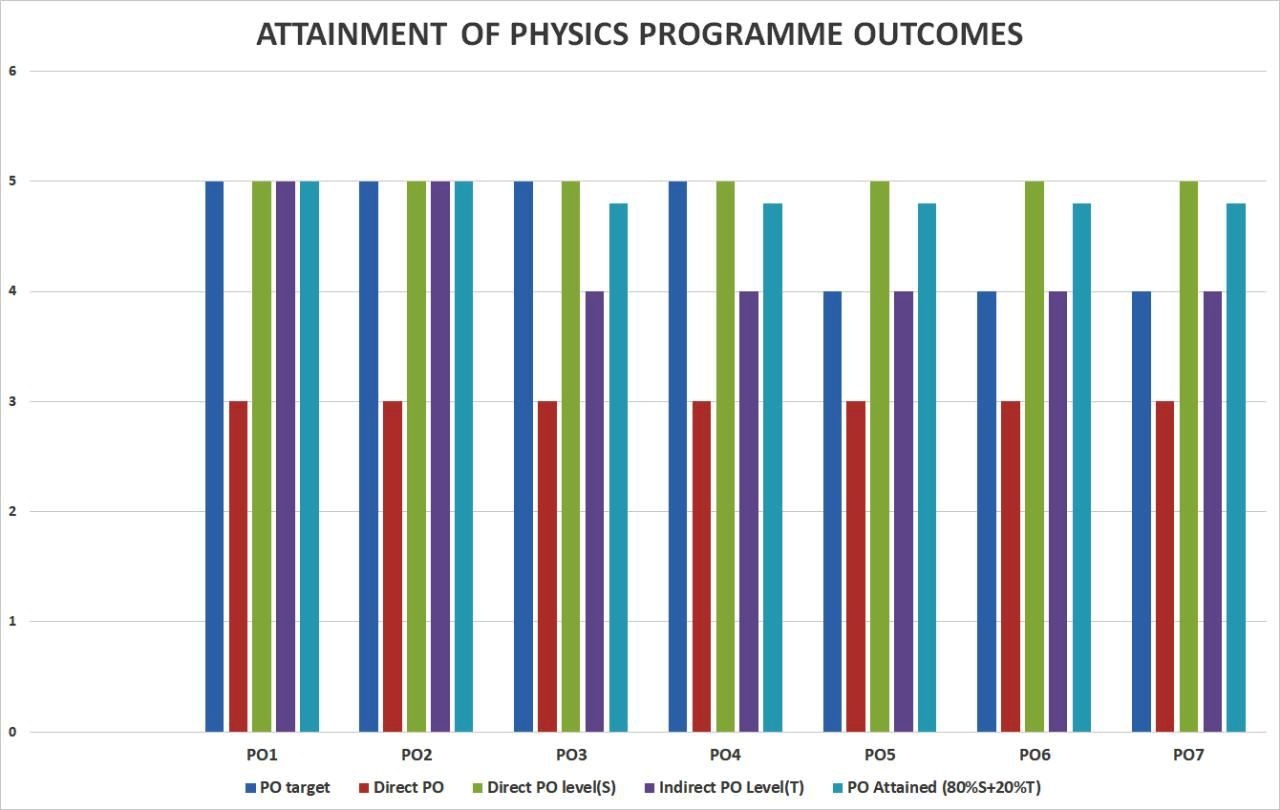 ATTAINMENT OF PHYSICS PROGRAMME OUTCOMES

6
5
4
3
2
1
0

PO1 PO2 PO3 PO4 PO5 PO6 PO7

PO target  Direct PO  Direct PO level(S)  Indirect PO Level(T)  PO Attained (80%S+20%T)